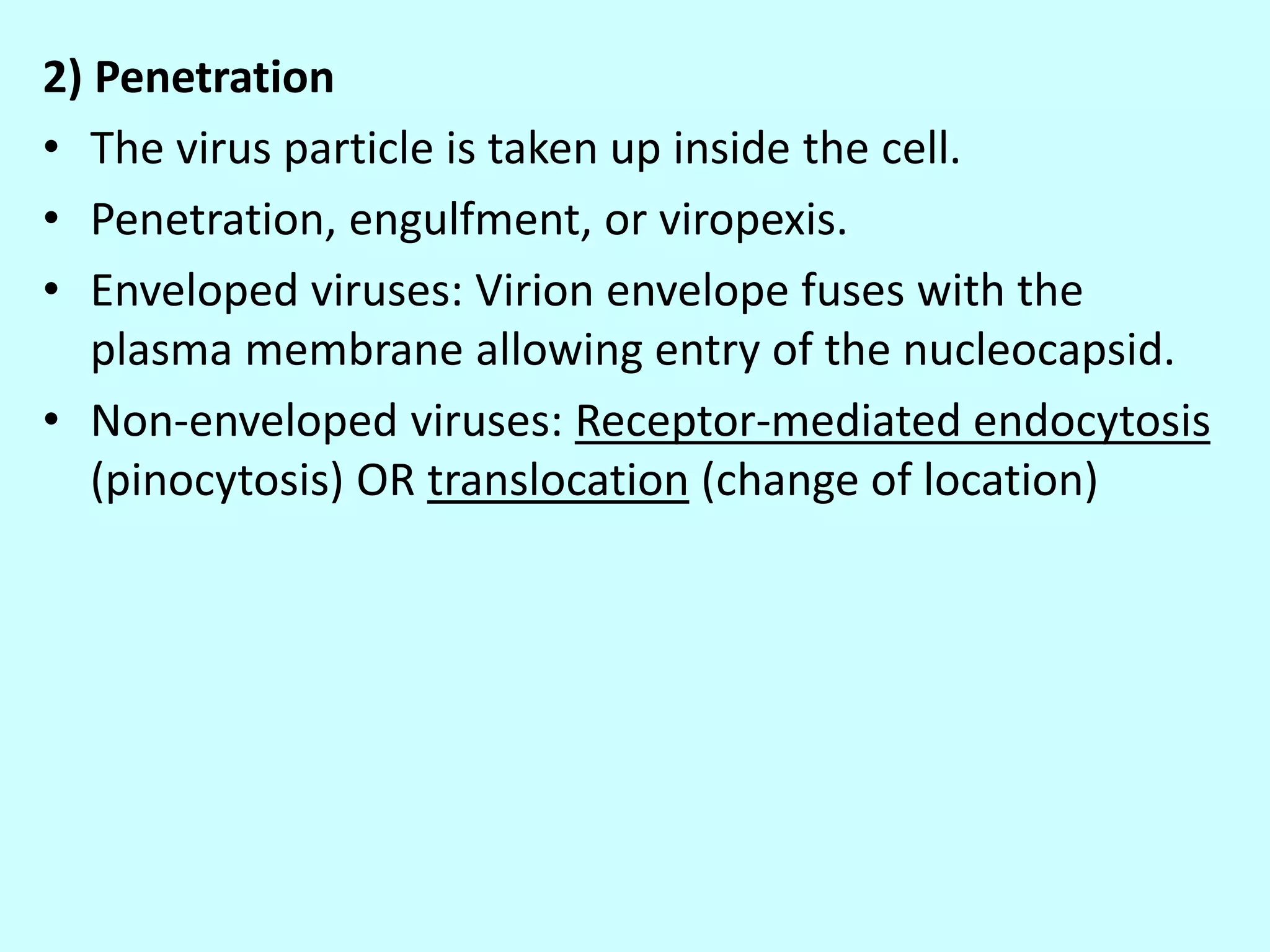 2) Penetration

• The virus particle is taken up inside the cell.

• Penetration, engulfment, or viropexis.

• Enveloped viruses: Virion envelope fuses with the plasma membrane allowing entry of the nucleocapsid.

• Non-enveloped viruses: Receptor-mediated endocytosis (pinocytosis) OR translocation (change of location)